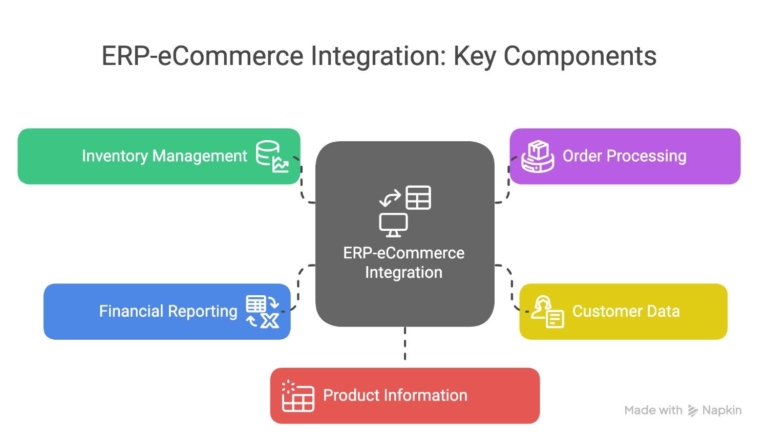 ERP-eCommerce Integration: Key Components

Inventory Management

Order Processing

ERP-eCommerce Integration

Financial Reporting

Customer Data

Product Information

Made with Napkin